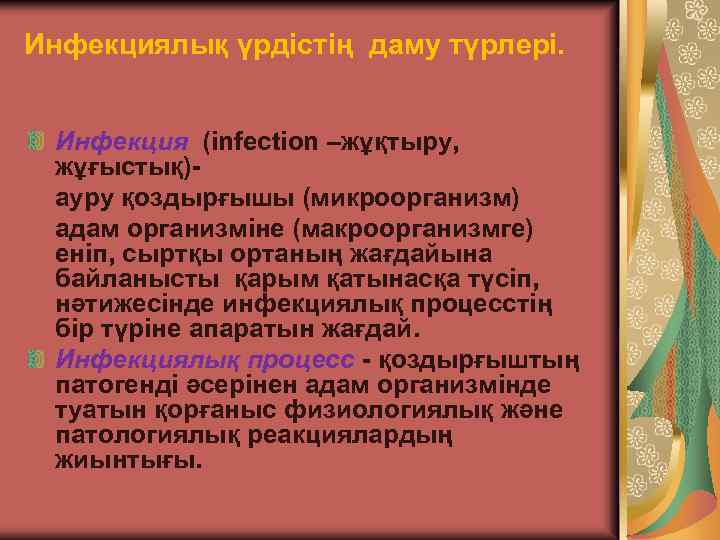 Инфекциялық үрдістің даму түрлері.

Инфекция (infection –жұқтыру, жұғыстық)-

ауру қоздырғышы (микроорганизм)

адам организміне (макроорганизмге) еніп, сыртқы ортаның жағдайына байланысты қарым қатынасқа түсіп, нәтижесінде инфекциялық процесстің бір түріне апаратын жағдай.

Инфекциялық процесс - қоздырғыштың патогенді әсерінен адам организмінде туатын қорғаныс физиологиялық және патологиялық реакциялардың жиынтығы.